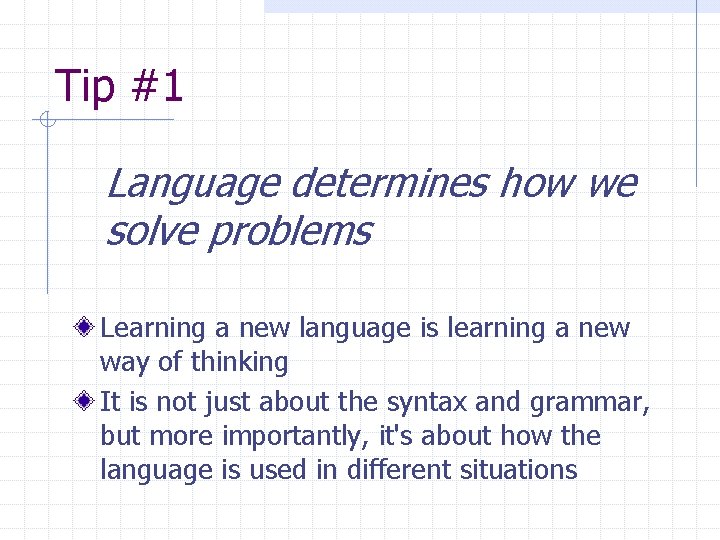 Tip #1

Language determines how we solve problems

Learning a new language is learning a new way of thinking

It is not just about the syntax and grammar, but more importantly, it's about how the language is used in different situations